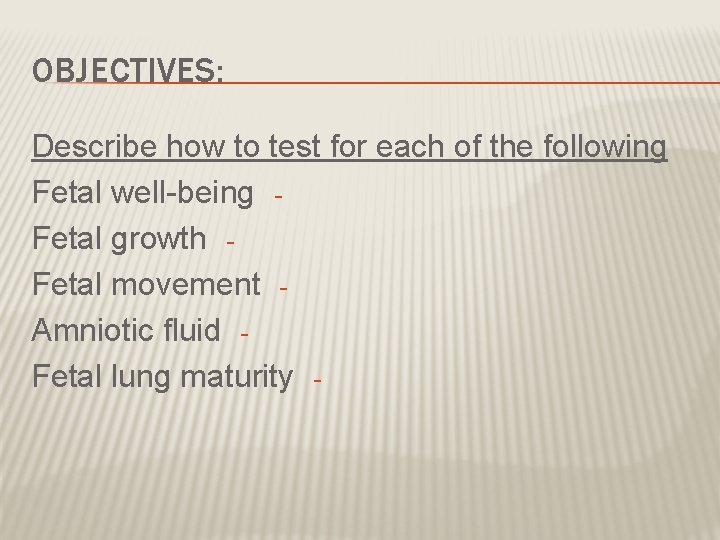 OBJECTIVES:

Describe how to test for each of the following
Fetal well-being -
Fetal growth -
Fetal movement -
Amniotic fluid -
Fetal lung maturity -